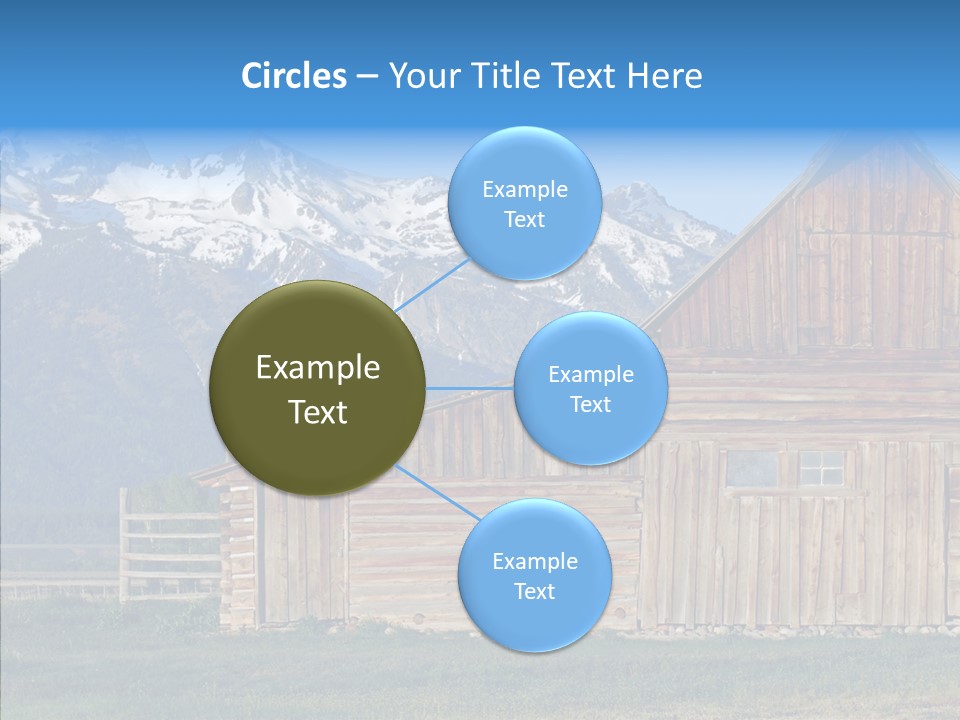 Circles – Your Title Text Here

Example Text

Example Text

Example Text

Example Text